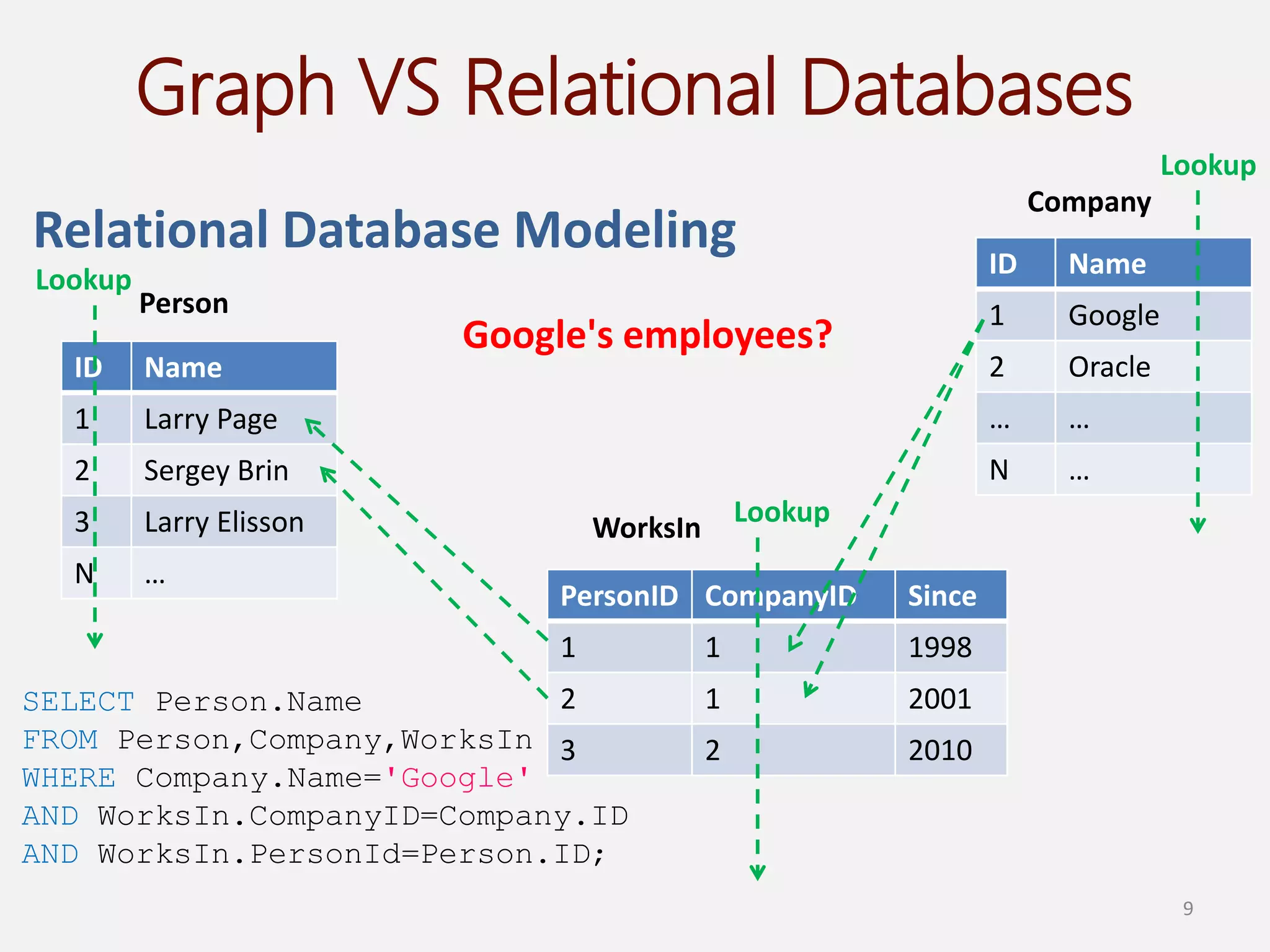 Graph VS Relational Databases

Relational Database Modeling

Lookup

Person

| ID | Name |
|---|---|
| 1 | Larry Page |
| 2 | Sergey Brin |
| 3 | Larry Elisson |
| N | … |

Google's employees?

Lookup

Company

| ID | Name |
|---|---|
| 1 | Google |
| 2 | Oracle |
| … | … |
| N | … |

WorksIn

Lookup

| PersonID | CompanyID | Since |
|---|---|---|
| 1 | 1 | 1998 |
| 2 | 1 | 2001 |
| 3 | 2 | 2010 |

SELECT Person.Name
FROM Person,Company,WorksIn
WHERE Company.Name='Google'
AND WorksIn.CompanyID=Company.ID
AND WorksIn.PersonId=Person.ID;

9